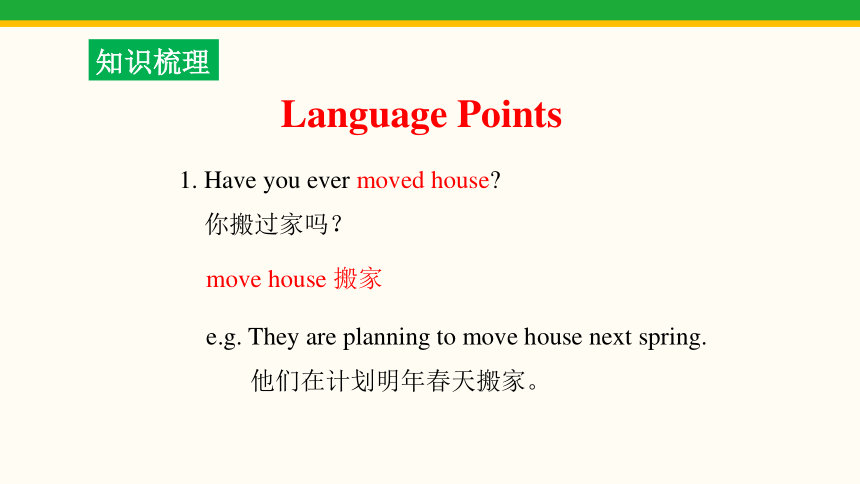 知识梳理

Language Points

1. Have you ever moved house?

你搬过家吗？

move house 搬家

e.g. They are planning to move house next spring.

他们在计划明年春天搬家。